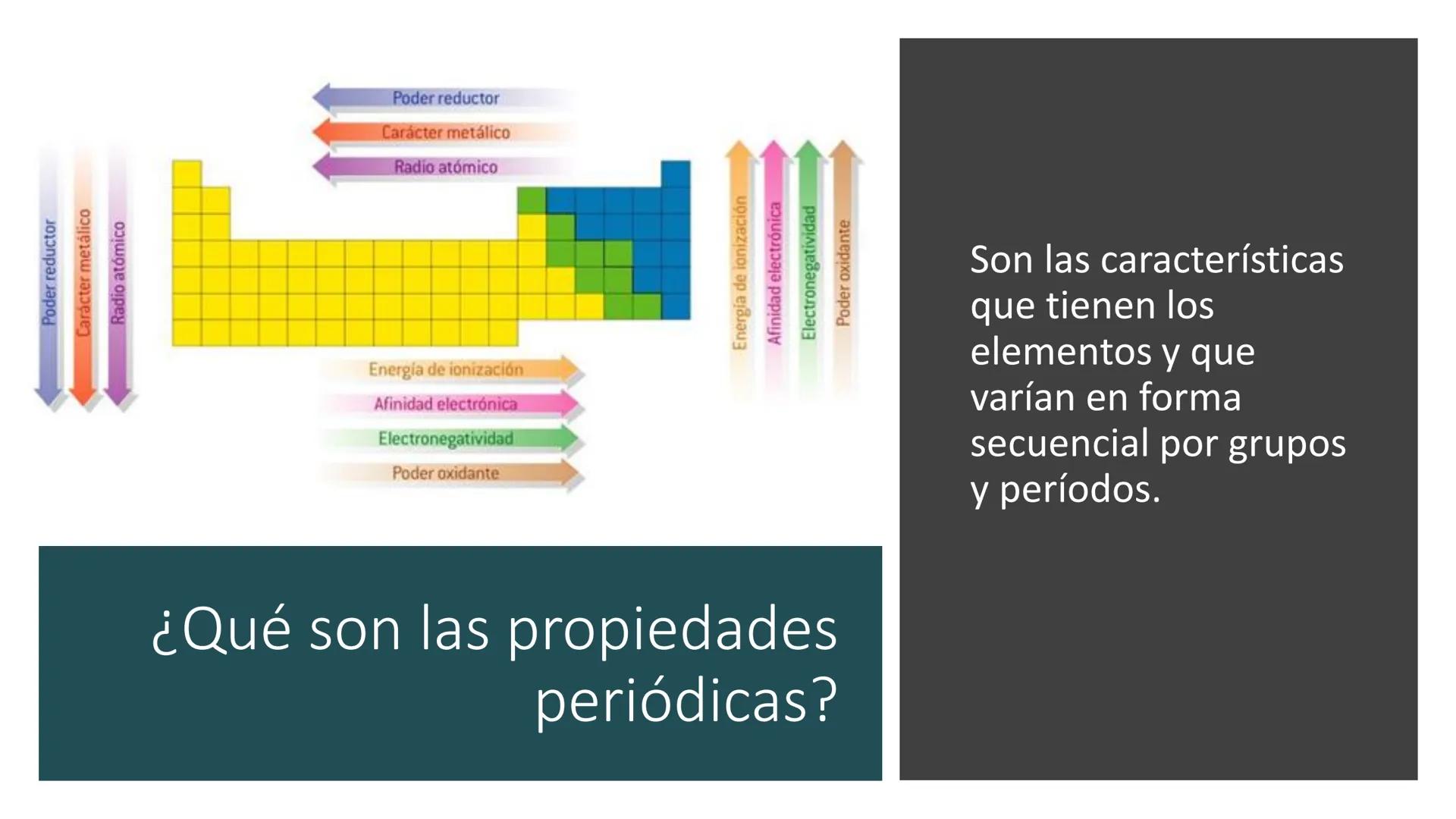 Poder reductor
Carácter metálico
Radio atómico

Poder reductor
Carácter metálico
Radio atómico

Energía de ionización
Afinidad electrónica
Electronegatividad
Poder oxidante

Energía de ionización
Afinidad electrónica
Electronegatividad
Poder oxidante

¿Qué son las propiedades periódicas?

Son las características que tienen los elementos y que varían en forma secuencial por grupos y períodos.